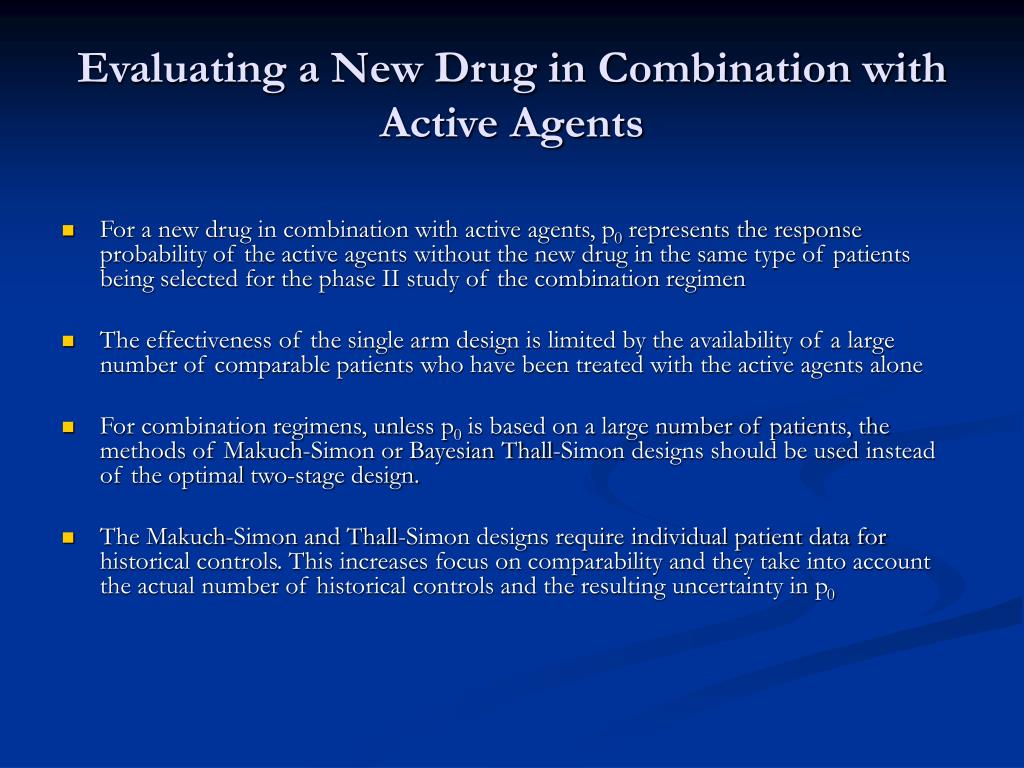 Evaluating a New Drug in Combination with Active Agents

For a new drug in combination with active agents, $p_0$ represents the response probability of the active agents without the new drug in the same type of patients being selected for the phase II study of the combination regimen

The effectiveness of the single arm design is limited by the availability of a large number of comparable patients who have been treated with the active agents alone

For combination regimens, unless $p_0$ is based on a large number of patients, the methods of Makuch-Simon or Bayesian Thall-Simon designs should be used instead of the optimal two-stage design.

The Makuch-Simon and Thall-Simon designs require individual patient data for historical controls. This increases focus on comparability and they take into account the actual number of historical controls and the resulting uncertainty in $p_0$